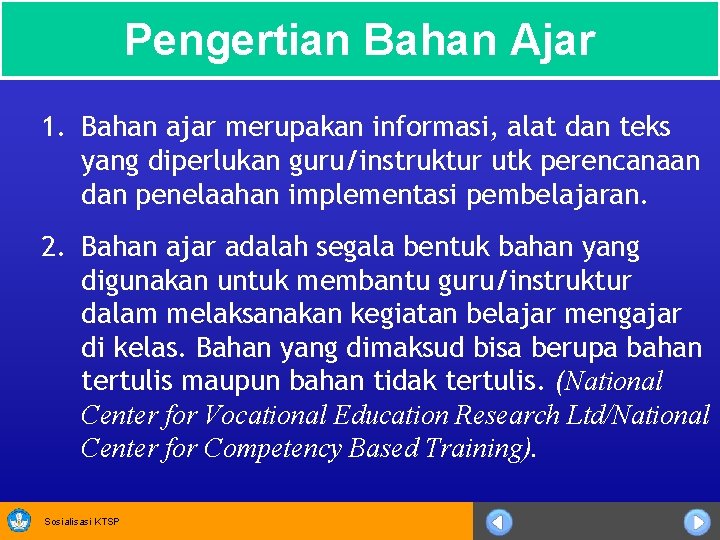 Pengertian Bahan Ajar

1. Bahan ajar merupakan informasi, alat dan teks yang diperlukan guru/instruktur utk perencanaan dan penelaahan implementasi pembelajaran.

2. Bahan ajar adalah segala bentuk bahan yang digunakan untuk membantu guru/instruktur dalam melaksanakan kegiatan belajar mengajar di kelas. Bahan yang dimaksud bisa berupa bahan tertulis maupun bahan tidak tertulis. (National Center for Vocational Education Research Ltd/National Center for Competency Based Training).

Sosialisasi KTSP